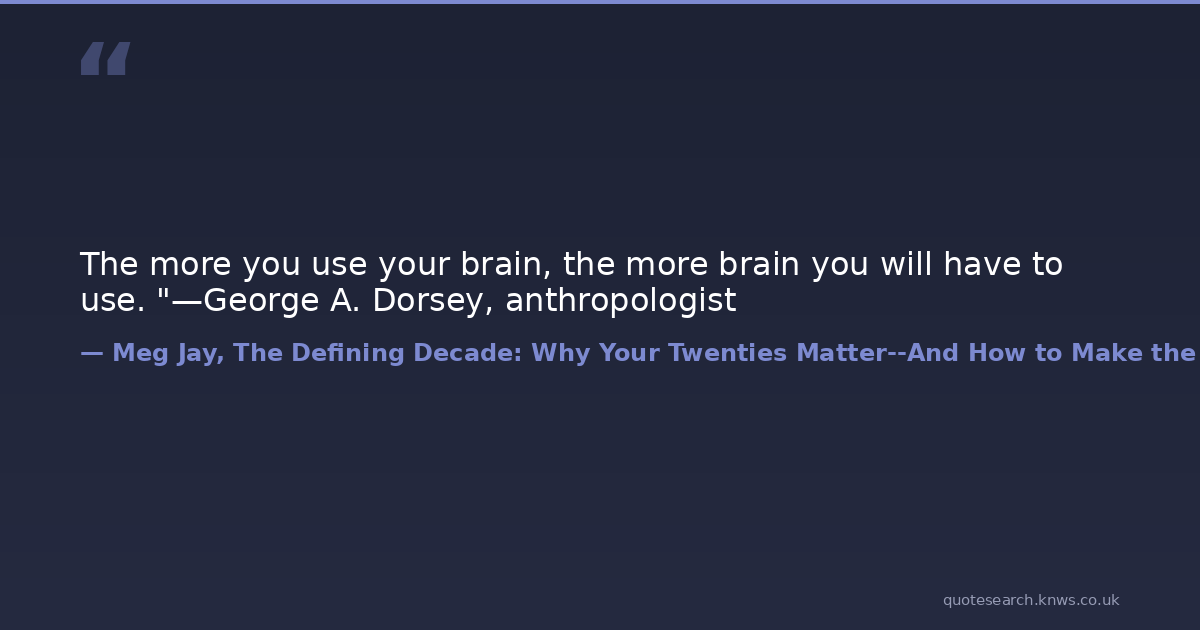 “

The more you use your brain, the more brain you will have to use. "—George A. Dorsey, anthropologist

— Meg Jay, The Defining Decade: Why Your Twenties Matter--And How to Make the

quotesearch.knws.co.uk